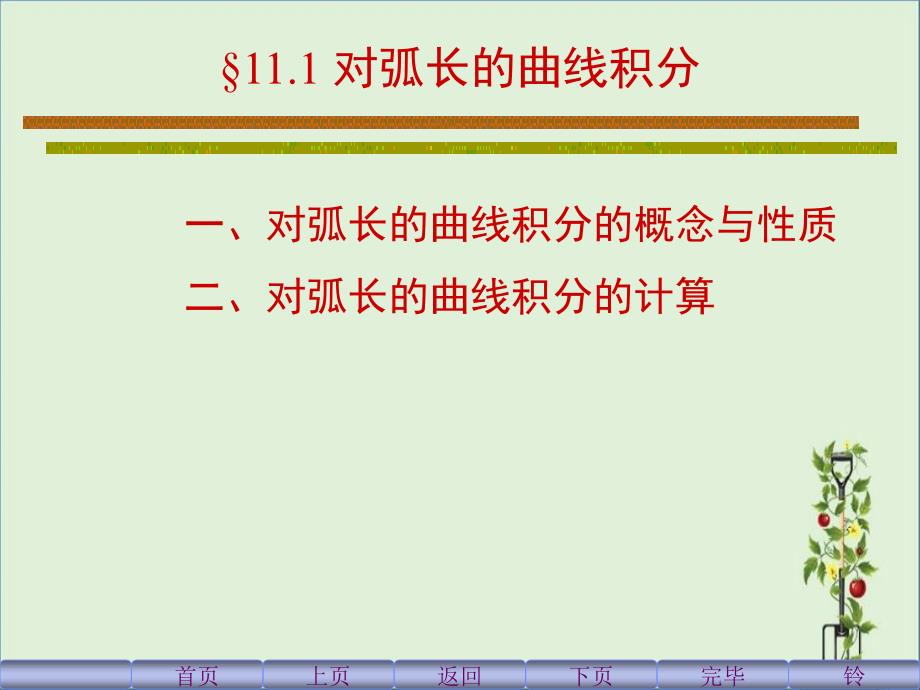 §11.1 对弧长的曲线积分

一、对弧长的曲线积分的概念与性质

二、对弧长的曲线积分的计算

首页 上页 返回 下页 完毕 铃